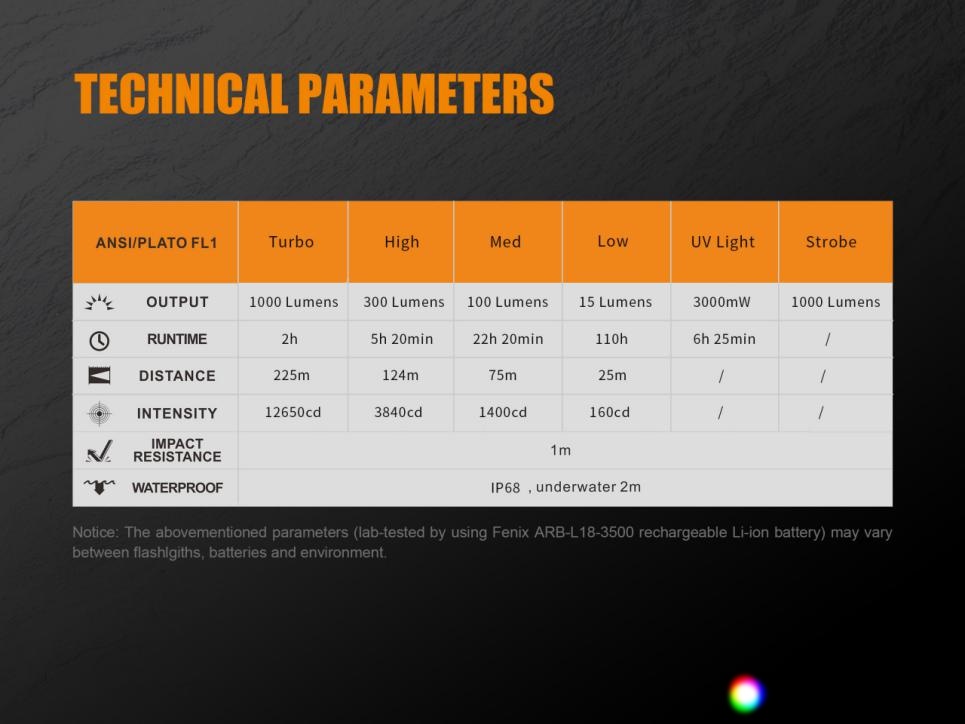 TECHNICAL PARAMETERS

| ANSI/PLATO FL1 | Turbo | High | Med | Low | UV Light | Strobe |
|---|---|---|---|---|---|---|
| OUTPUT | 1000 Lumens | 300 Lumens | 100 Lumens | 15 Lumens | 3000mW | 1000 Lumens |
| RUNTIME | 2h | 5h 20min | 22h 20min | 110h | 6h 25min | / |
| DISTANCE | 225m | 124m | 75m | 25m | / | / |
| INTENSITY | 12650cd | 3840cd | 1400cd | 160cd | / | / |
| IMPACT RESISTANCE | 1m | | | | | |
| WATERPROOF | IP68 , underwater 2m | | | | | |

Notice: The abovementioned parameters (lab-tested by using Fenix ARB-L18-3500 rechargeable Li-ion battery) may vary between flashlgiths, batteries and environment.